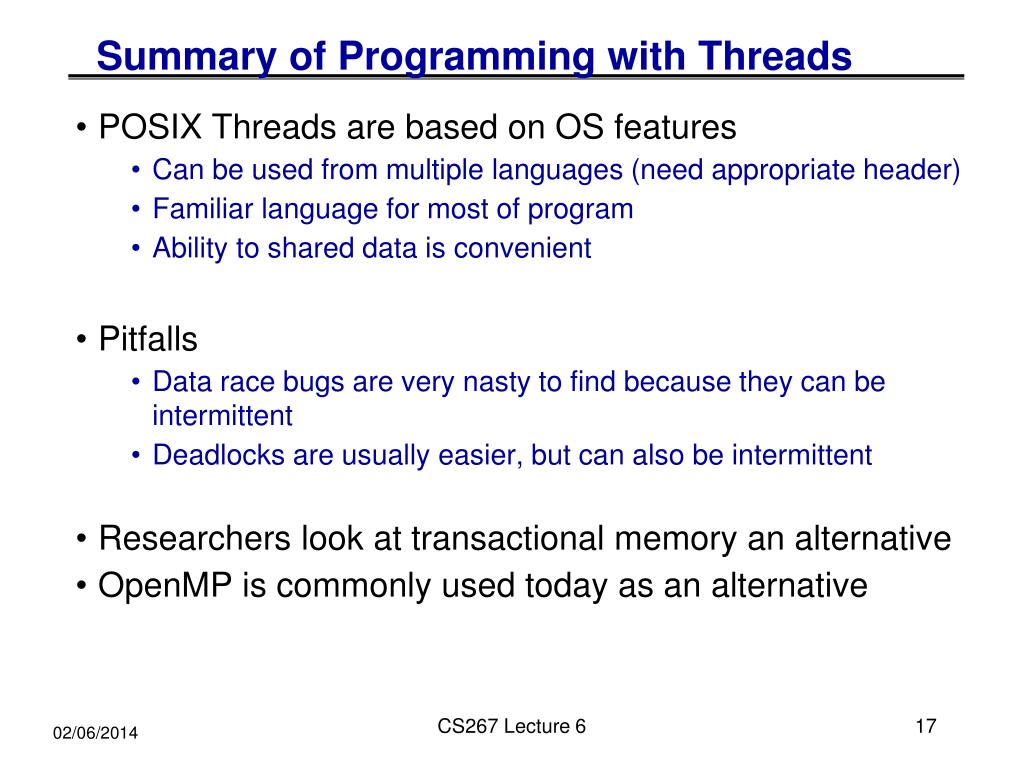 Summary of Programming with Threads

• POSIX Threads are based on OS features
  • Can be used from multiple languages (need appropriate header)
  • Familiar language for most of program
  • Ability to shared data is convenient

• Pitfalls
  • Data race bugs are very nasty to find because they can be intermittent
  • Deadlocks are usually easier, but can also be intermittent

• Researchers look at transactional memory an alternative
• OpenMP is commonly used today as an alternative

02/06/2014

CS267 Lecture 6

17